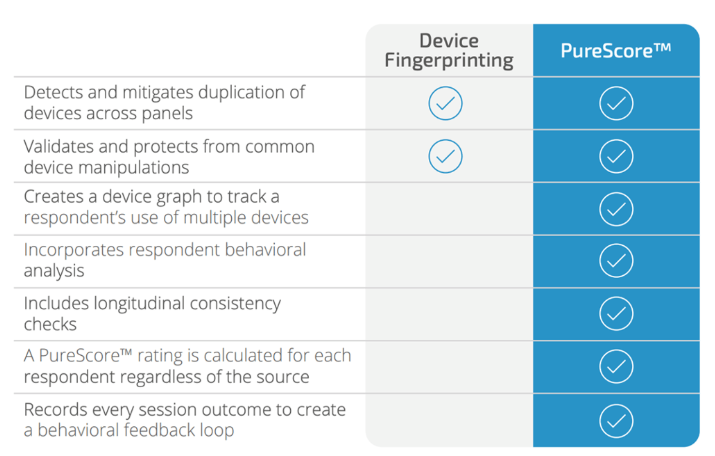 | | Device Fingerprinting | PureScore™ |
|---|---|---|
| Detects and mitigates duplication of devices across panels | ✓ | ✓ |
| Validates and protects from common device manipulations | ✓ | ✓ |
| Creates a device graph to track a respondent's use of multiple devices | | ✓ |
| Incorporates respondent behavioral analysis | | ✓ |
| Includes longitudinal consistency checks | | ✓ |
| A PureScore™ rating is calculated for each respondent regardless of the source | | ✓ |
| Records every session outcome to create a behavioral feedback loop | | ✓ |